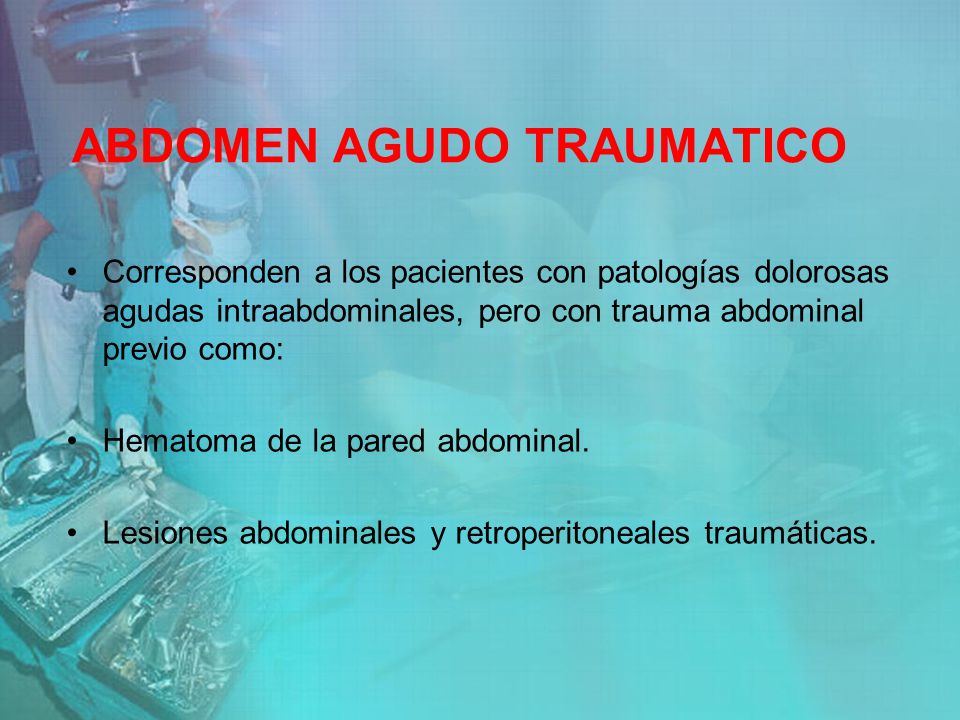 ABDOMEN AGUDO TRAUMATICO

• Corresponden a los pacientes con patologías dolorosas agudas intraabdominales, pero con trauma abdominal previo como:

• Hematoma de la pared abdominal.

• Lesiones abdominales y retroperitoneales traumáticas.